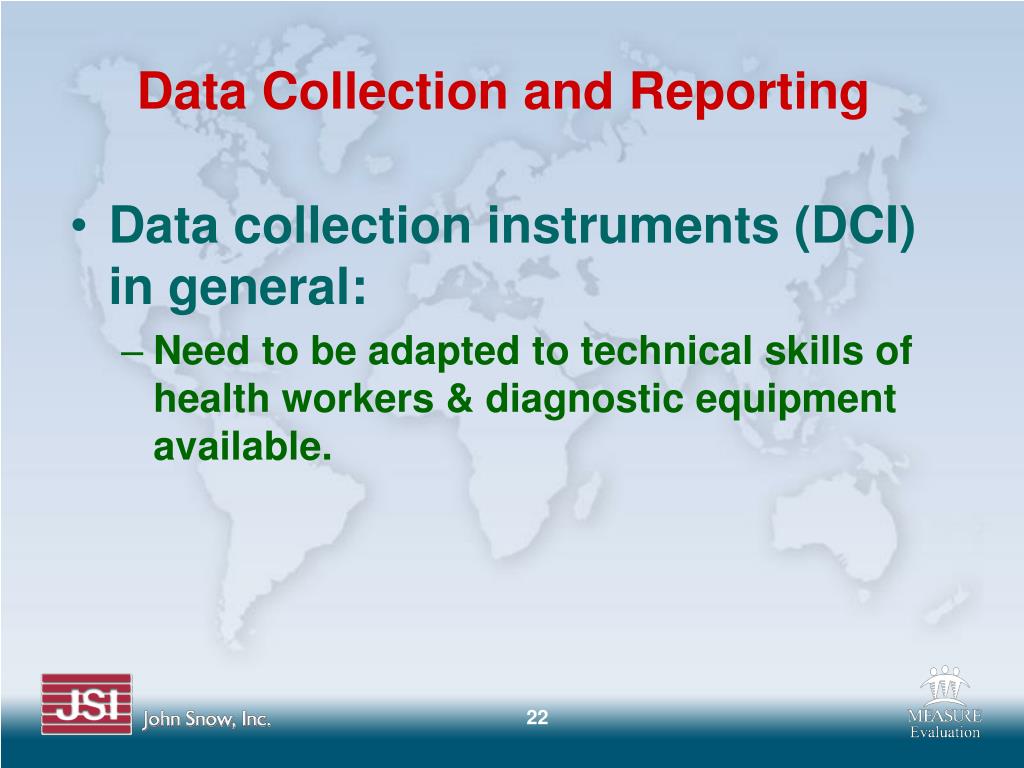 Data Collection and Reporting

• Data collection instruments (DCI) in general:
– Need to be adapted to technical skills of health workers & diagnostic equipment available.

JSI John Snow, Inc.

22

MEASURE Evaluation